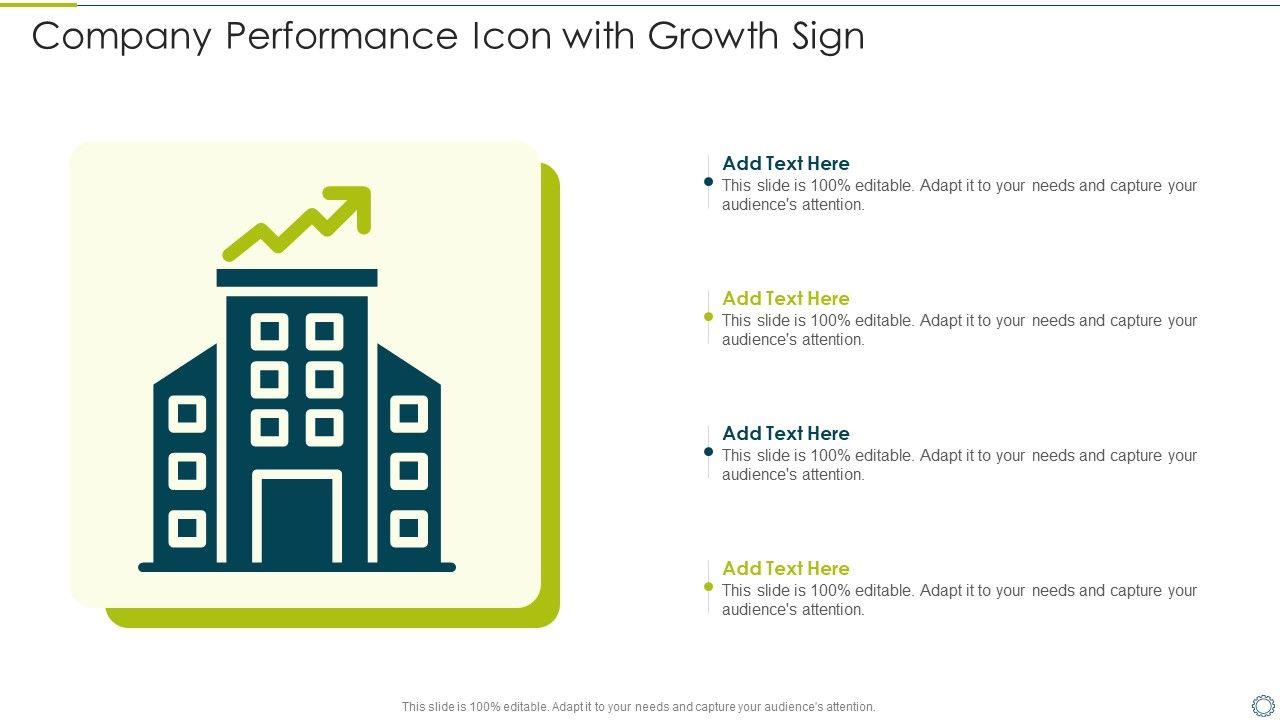 Company Performance Icon with Growth Sign

Add Text Here
This slide is 100% editable. Adapt it to your needs and capture your audience's attention.

Add Text Here
This slide is 100% editable. Adapt it to your needs and capture your audience's attention.

Add Text Here
This slide is 100% editable. Adapt it to your needs and capture your audience's attention.

Add Text Here
This slide is 100% editable. Adapt it to your needs and capture your audience's attention.

This slide is 100% editable. Adapt it to your needs and capture your audience's attention.